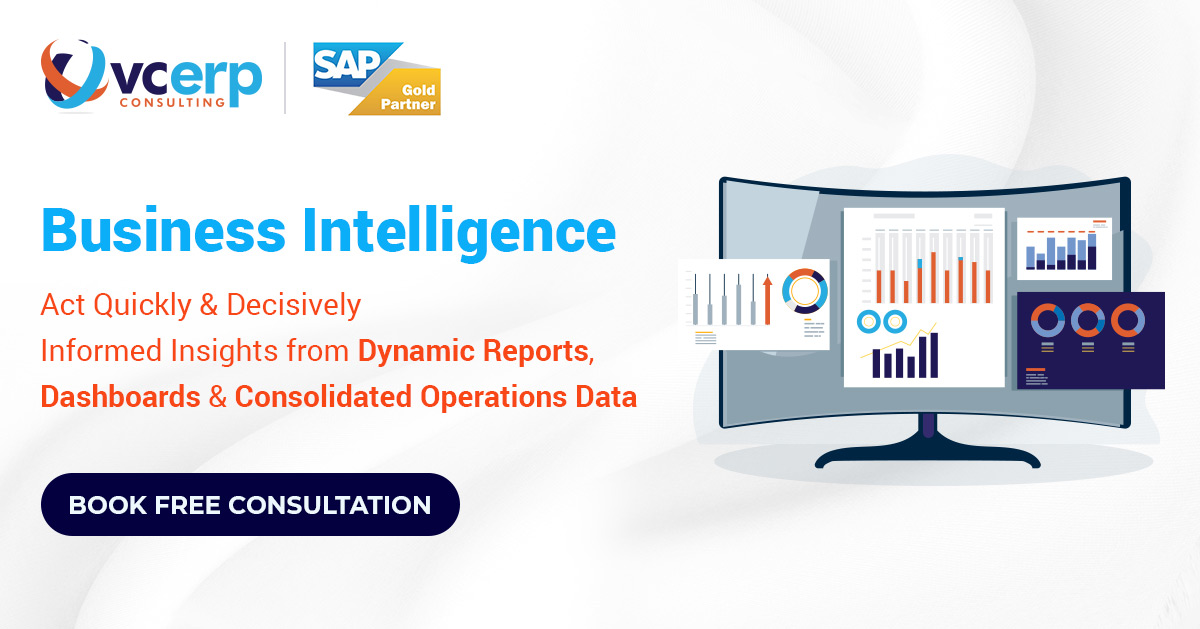 vcerp CONSULTING

SAP Gold Partner

Business Intelligence

Act Quickly & Decisively
Informed Insights from Dynamic Reports, Dashboards & Consolidated Operations Data

BOOK FREE CONSULTATION